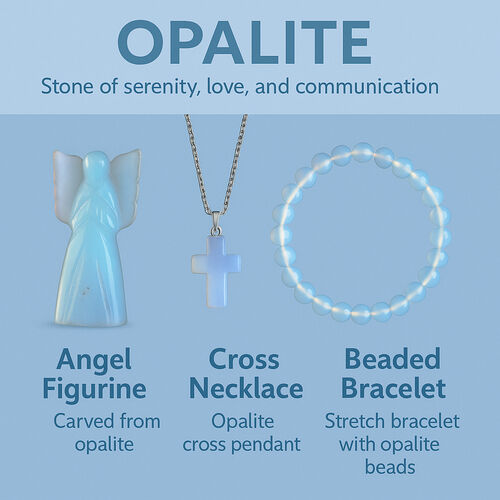 OPALITE

Stone of serenity, love, and communication

Angel Figurine

Carved from opalite

Cross Necklace

Opalite cross pendant

Beaded Bracelet

Stretch bracelet with opalite beads